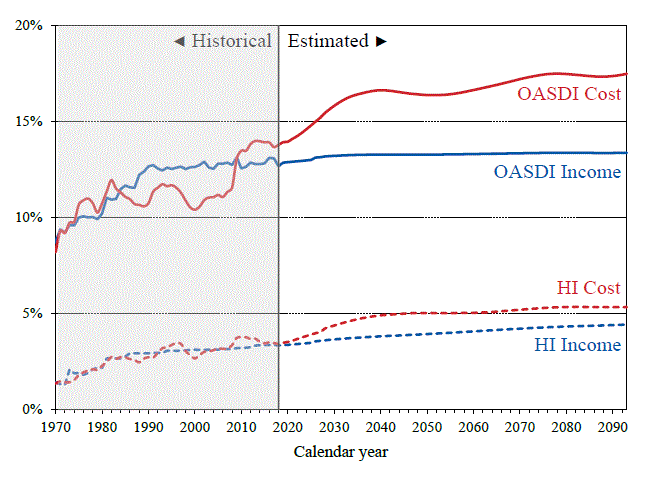 20%
15%
10%
5%
0%

◄ Historical
Estimated ►

OASDI Cost
OASDI Income
HI Cost
HI Income

1970 1980 1990 2000 2010 2020 2030 2040 2050 2060 2070 2080 2090

Calendar year